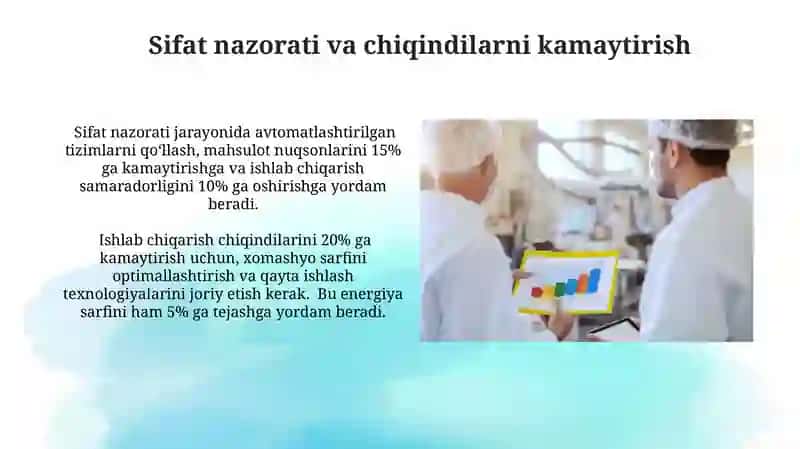 Sifat nazorati va chiqindilarni kamaytirish

Sifat nazorati jarayonida avtomatlashtirilgan tizimlarni qo'llash, mahsulot nuqsonlarini 15% ga kamaytirishga va ishlab chiqarish samaradorligini 10% ga oshirishga yordam beradi.

Ishlab chiqarish chiqindilarini 20% ga kamaytirish uchun, xomashyo sarfini optimallashtirish va qayta ishlash texnologiyalarini joriy etish kerak. Bu energiya sarfini ham 5% ga tejashga yordam beradi.